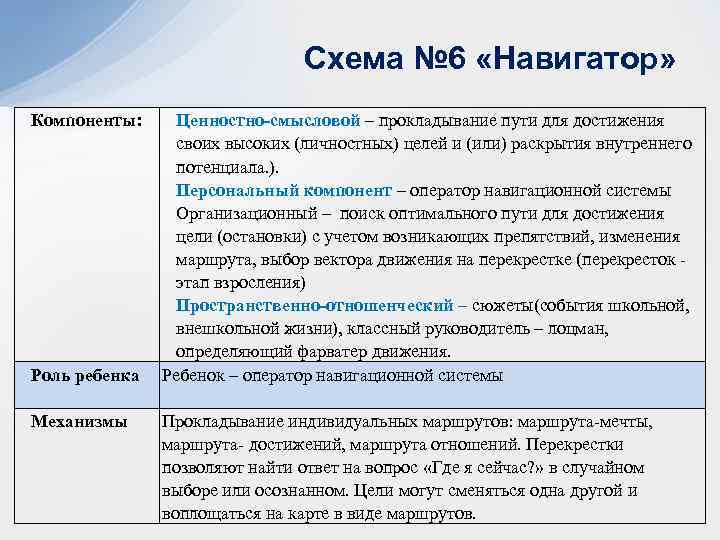 Схема №6 «Навигатор»

| Компоненты: | Ценностно-смысловой – прокладывание пути для достижения своих высоких (личностных) целей и (или) раскрытия внутреннего потенциала.). Персональный компонент – оператор навигационной системы Организационный – поиск оптимального пути для достижения цели (остановки) с учетом возникающих препятствий, изменения маршрута, выбор вектора движения на перекрестке (перекресток - этап взросления) Пространственно-отношенческий – сюжеты(события школьной, внешкольной жизни), классный руководитель – лоцман, определяющий фарватер движения. |
|---|---|
| Роль ребенка | Ребенок – оператор навигационной системы |
| Механизмы | Прокладывание индивидуальных маршрутов: маршрута-мечты, маршрута- достижений, маршрута отношений. Перекрестки позволяют найти ответ на вопрос «Где я сейчас?» в случайном выборе или осознанном. Цели могут сменяться одна другой и воплощаться на карте в виде маршрутов. |